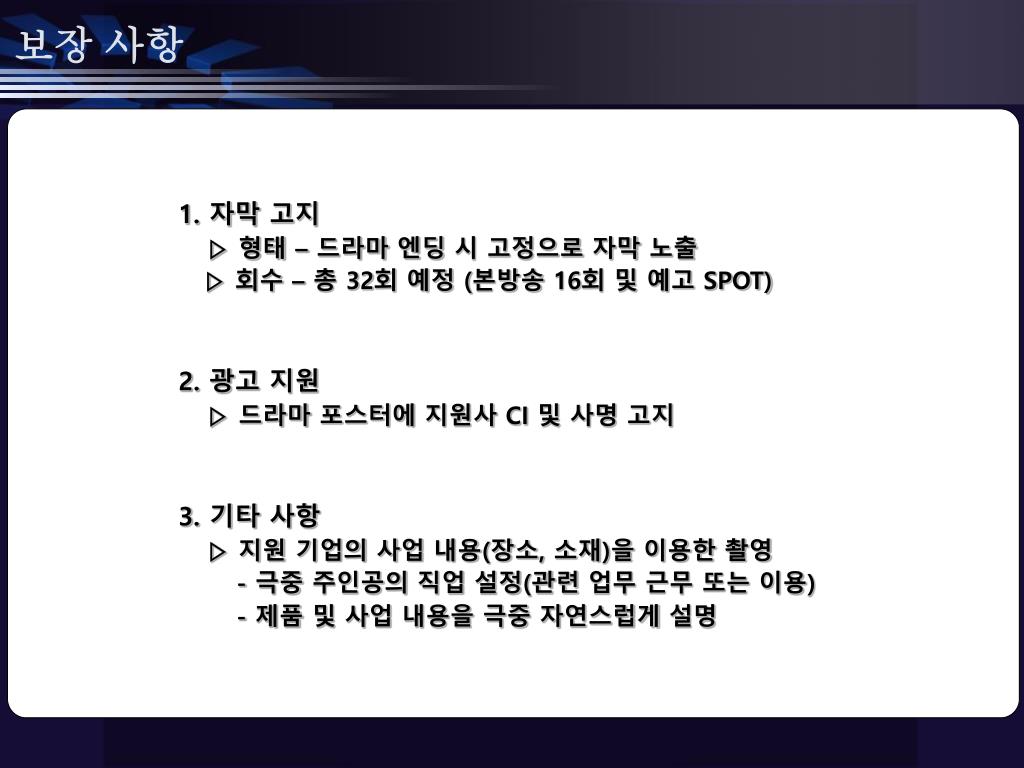 보장 사항

1. 자막 고지
▷ 형태 – 드라마 엔딩 시 고정으로 자막 노출
▷ 회수 – 총 32회 예정 (본방송 16회 및 예고 SPOT)

2. 광고 지원
▷ 드라마 포스터에 지원사 CI 및 사명 고지

3. 기타 사항
▷ 지원 기업의 사업 내용(장소, 소재)을 이용한 촬영
- 극중 주인공의 직업 설정(관련 업무 근무 또는 이용)
- 제품 및 사업 내용을 극중 자연스럽게 설명